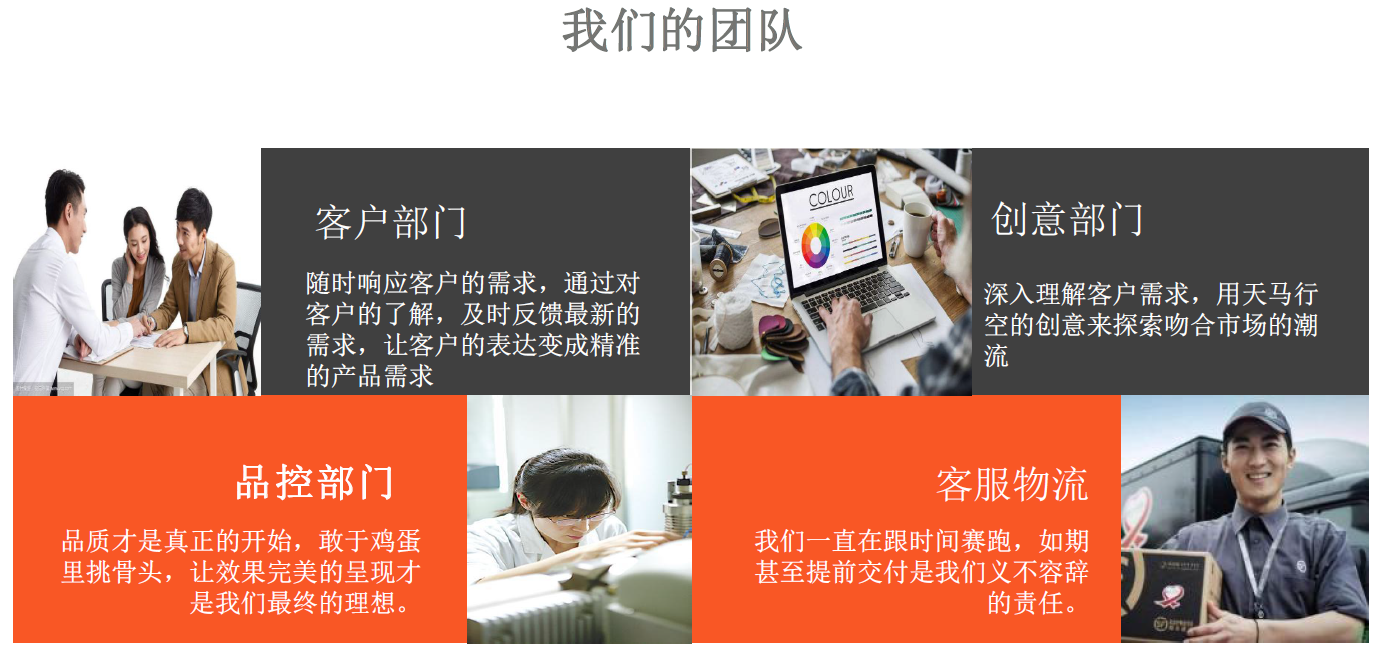 我们的团队

客户部门

随时响应客户的需求，通过对客户的了解，及时反馈最新的需求，让客户的表达变成精准的产品需求

COLOUR

创意部门

深入理解客户需求，用天马行空的创意来探索吻合市场的潮流

品控部门

品质才是真正的开始，敢于鸡蛋里挑骨头，让效果完美的呈现才是我们最终的理想。

客服物流

我们一直在跟时间赛跑，如期甚至提前交付是我们义不容辞的责任。